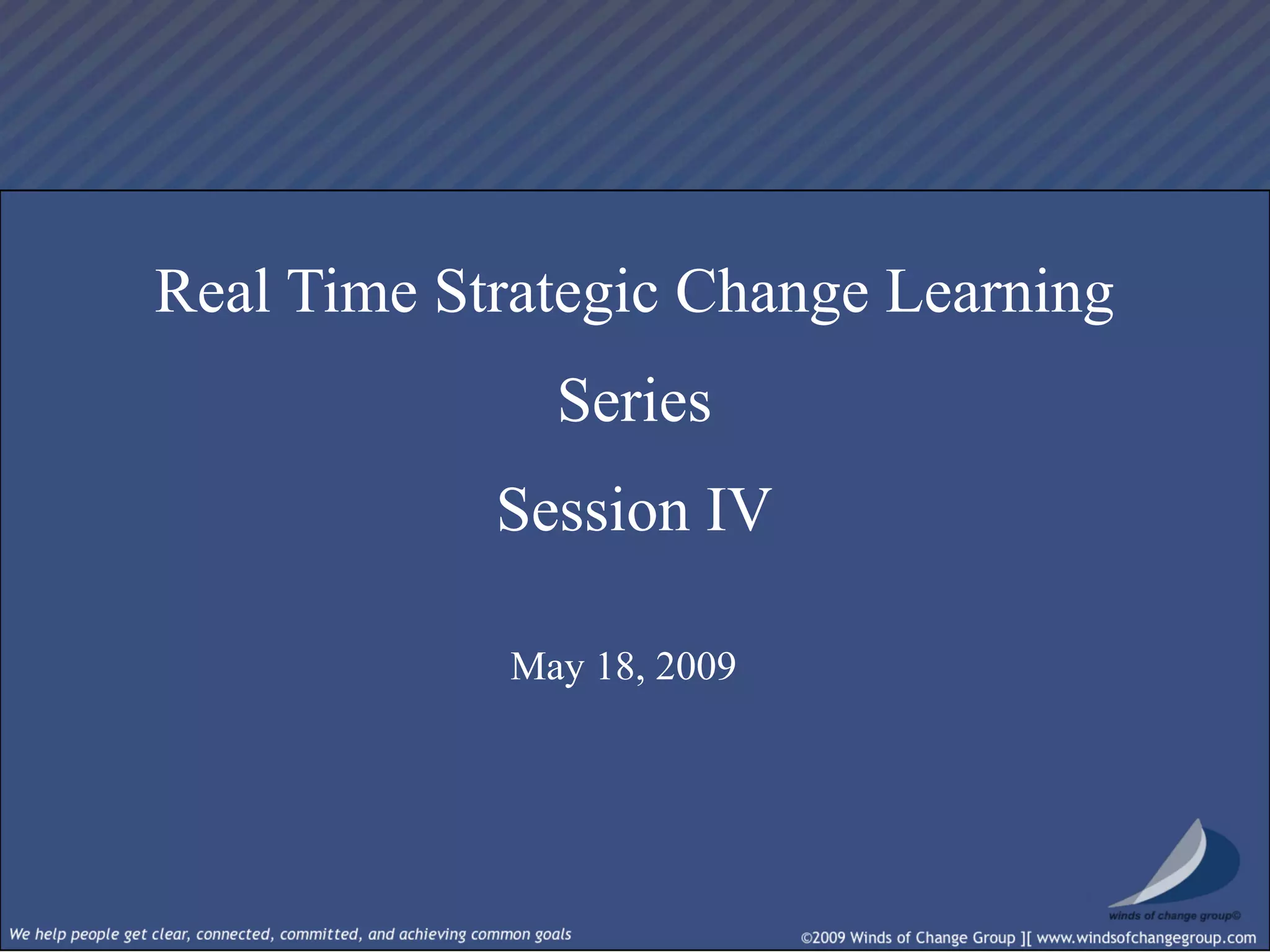 Real Time Strategic Change Learning Series

Session IV

May 18, 2009

winds of change group©

We help people get clear, connected, committed, and achieving common goals

©2009 Winds of Change Group ][ www.windsofchangegroup.com